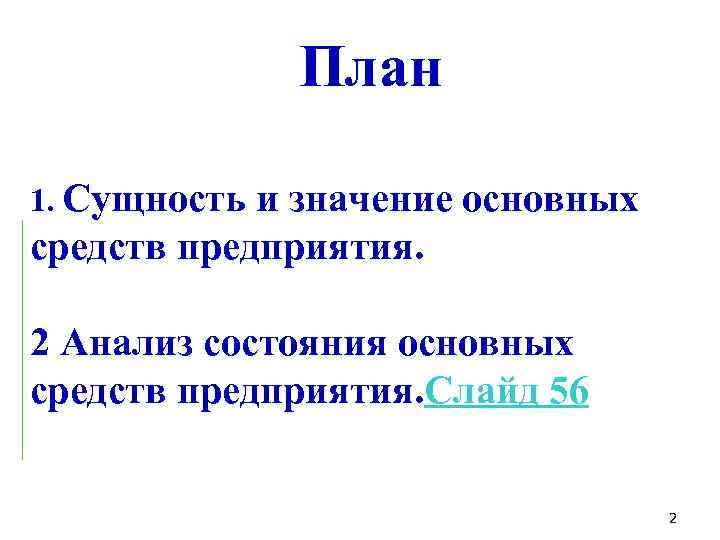 План

1. Сущность и значение основных средств предприятия.

2 Анализ состояния основных средств предприятия.Слайд 56

2